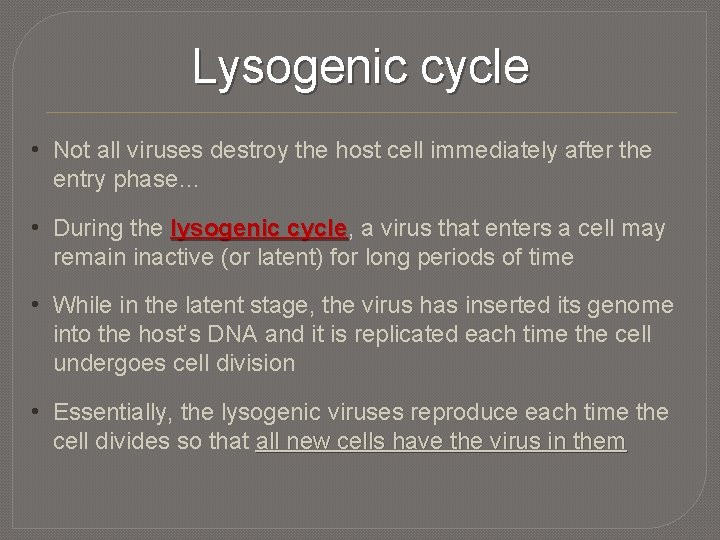 Lysogenic cycle

• Not all viruses destroy the host cell immediately after the entry phase…

• During the lysogenic cycle, a virus that enters a cell may remain inactive (or latent) for long periods of time

• While in the latent stage, the virus has inserted its genome into the host's DNA and it is replicated each time the cell undergoes cell division

• Essentially, the lysogenic viruses reproduce each time the cell divides so that all new cells have the virus in them